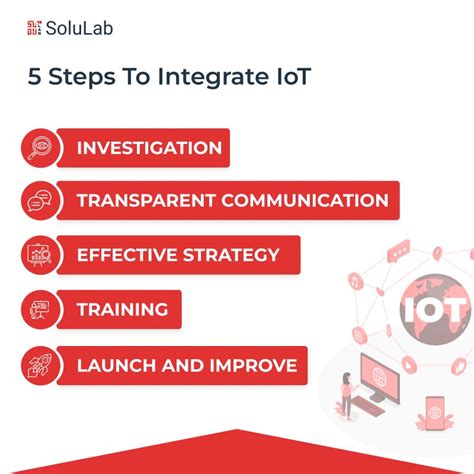 SoluLab

5 Steps To Integrate IoT

INVESTIGATION

TRANSPARENT COMMUNICATION

EFFECTIVE STRATEGY

TRAINING

LAUNCH AND IMPROVE

IOT